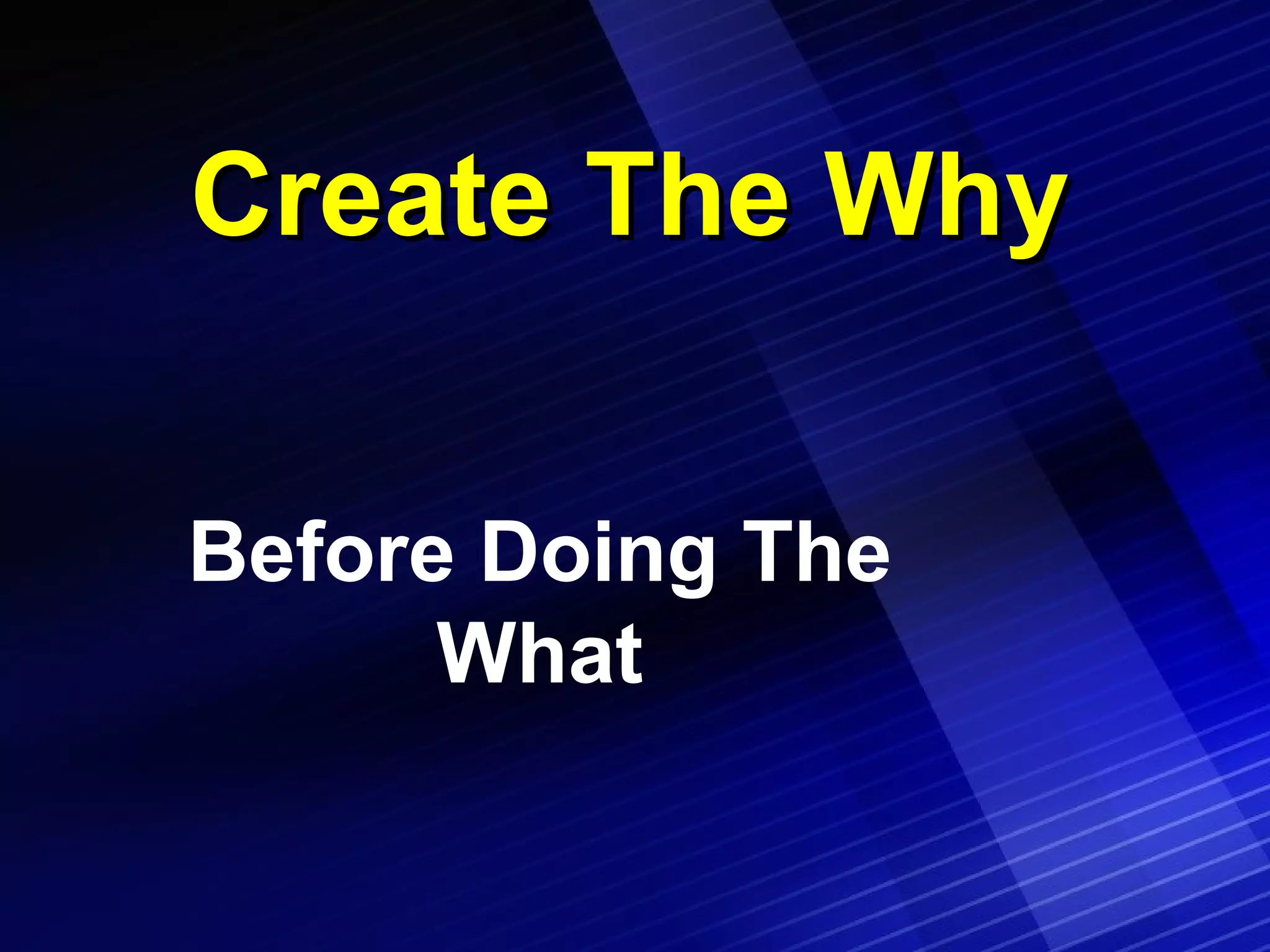 Create The Why

Before Doing The What